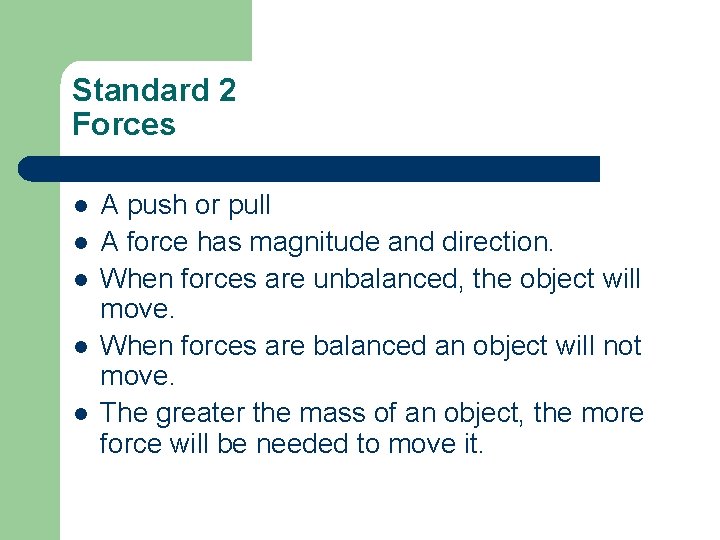 Standard 2
Forces

- A push or pull
- A force has magnitude and direction.
- When forces are unbalanced, the object will move.
- When forces are balanced an object will not move.
- The greater the mass of an object, the more force will be needed to move it.